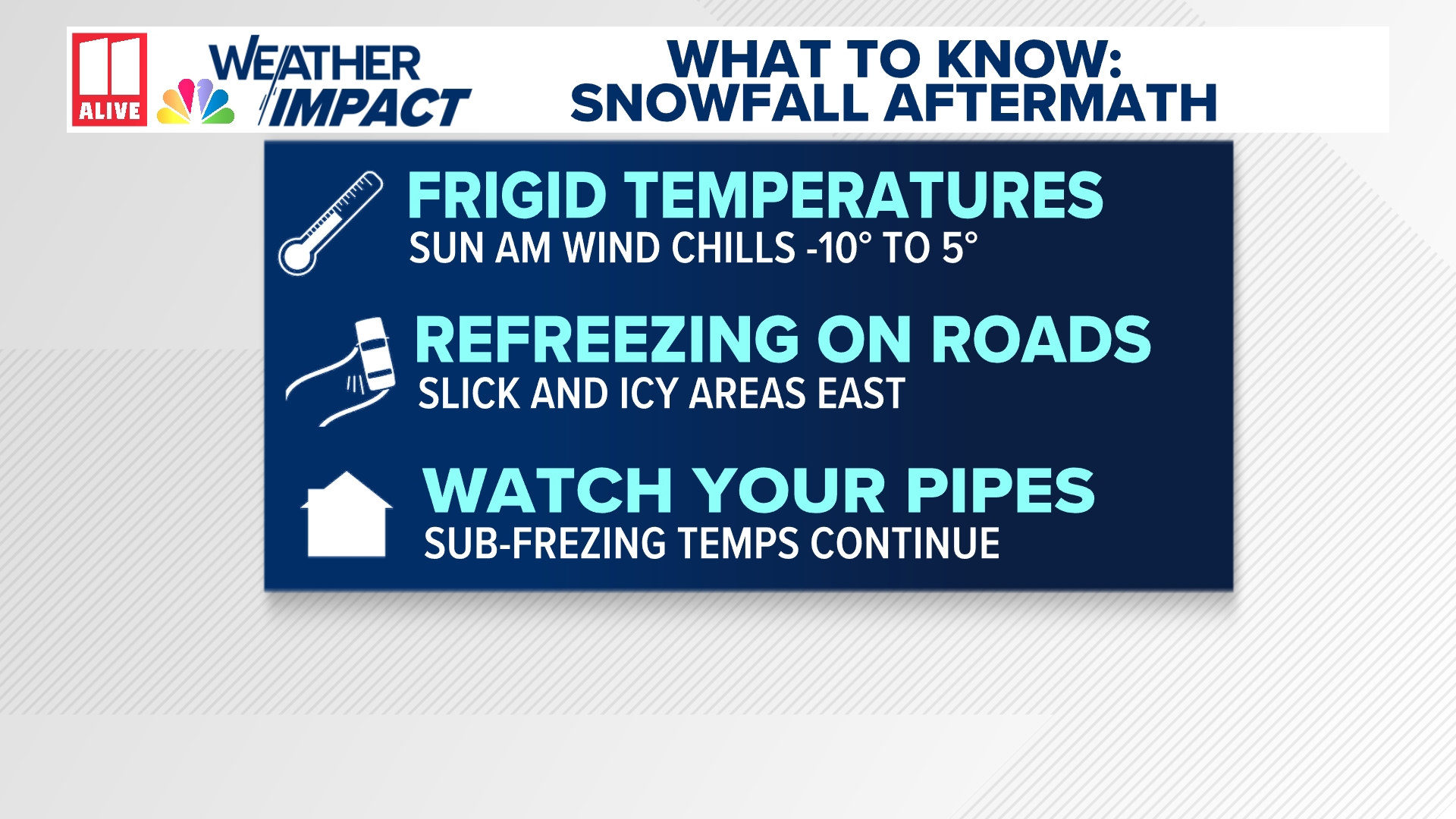 11 ALIVE

WEATHER IMPACT

WHAT TO KNOW:
SNOWFALL AFTERMATH

FRIGID TEMPERATURES
SUN AM WIND CHILLS -10° TO 5°

REFREEZING ON ROADS
SLICK AND ICY AREAS EAST

WATCH YOUR PIPES
SUB-FREZING TEMPS CONTINUE